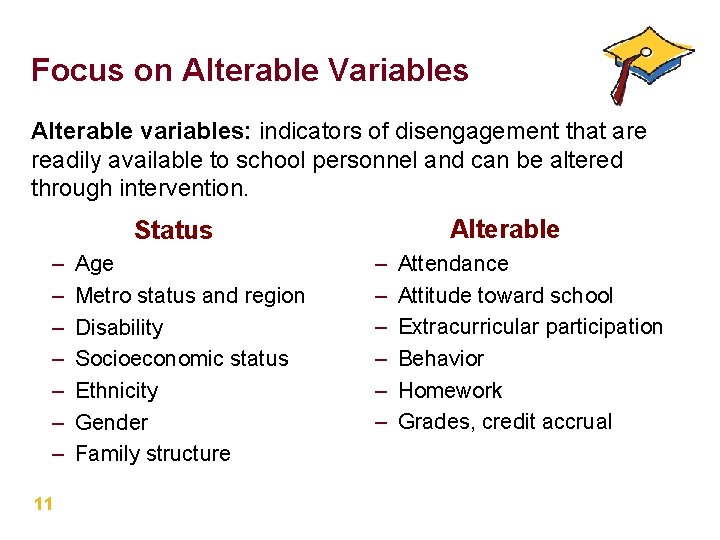 Focus on Alterable Variables

Alterable variables: indicators of disengagement that are readily available to school personnel and can be altered through intervention.

Status
– Age
– Metro status and region
– Disability
– Socioeconomic status
– Ethnicity
– Gender
– Family structure

Alterable
– Attendance
– Attitude toward school
– Extracurricular participation
– Behavior
– Homework
– Grades, credit accrual

11